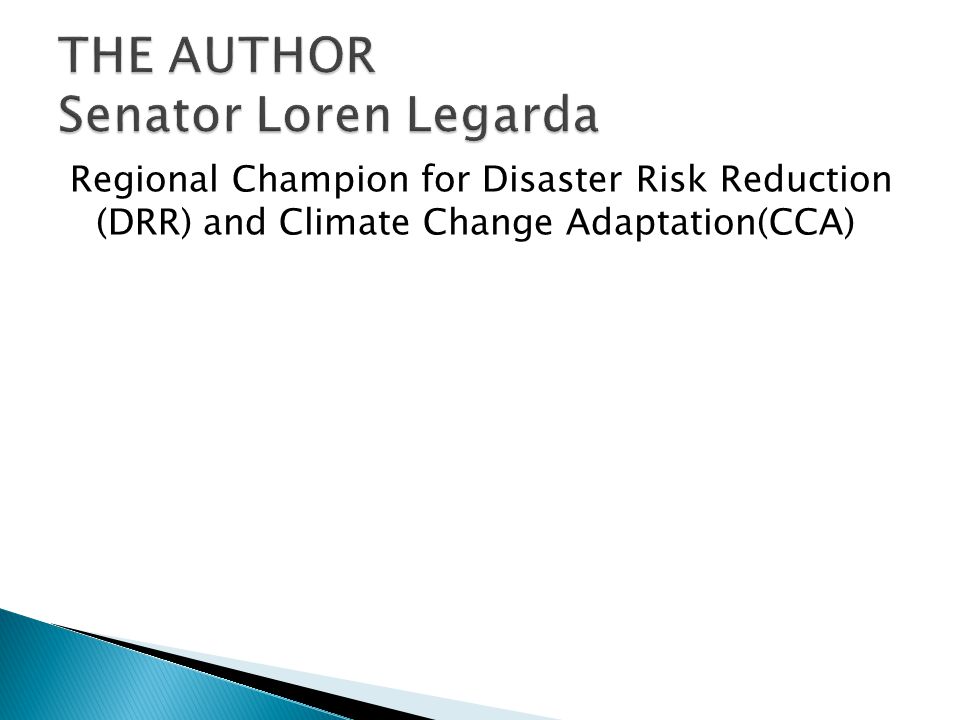 THE AUTHOR
Senator Loren Legarda

Regional Champion for Disaster Risk Reduction (DRR) and Climate Change Adaptation(CCA)